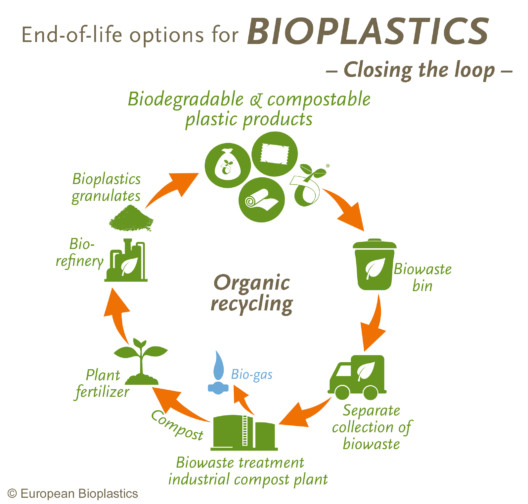 End-of-life options for BIOPLASTICS

– Closing the loop –

Biodegradable & compostable plastic products

Biowaste bin

Separate collection of biowaste

Biowaste treatment industrial compost plant

Bio-gas

Compost

Plant fertilizer

Bio-refinery

Bioplastics granulates

Organic recycling

© European Bioplastics